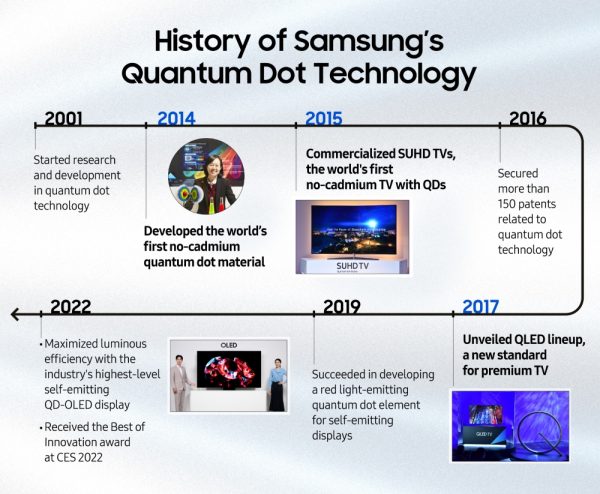 History of Samsung's Quantum Dot Technology

2001

Started research and development in quantum dot technology

2014

Developed the world's first no-cadmium quantum dot material

2015

Commercialized SUHD TVs, the world's first no-cadmium TV with QDs

SUHD TV

2016

Secured more than 150 patents related to quantum dot technology

2017

Unveiled QLED lineup, a new standard for premium TV

QLED TV

2019

Succeeded in developing a red light-emitting quantum dot element for self-emitting displays

2022

• Maximized luminous efficiency with the industry's highest-level self-emitting QD-OLED display

• Received the Best of Innovation award at CES 2022

OLED